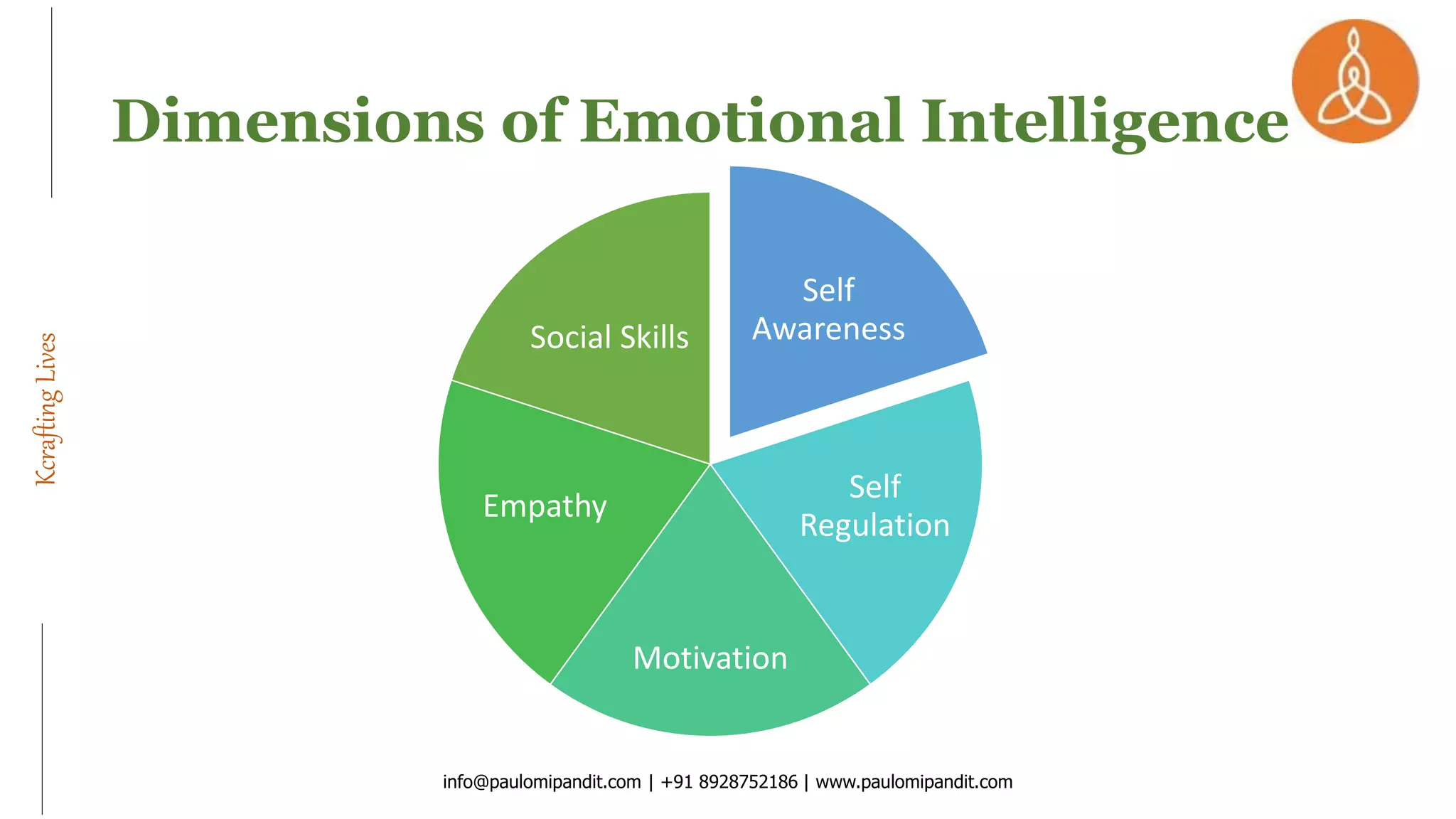 Dimensions of Emotional Intelligence

Kcrafting Lives

Self Awareness

Self Regulation

Motivation

Empathy

Social Skills

info@paulomipandit.com | +91 8928752186 | www.paulomipandit.com